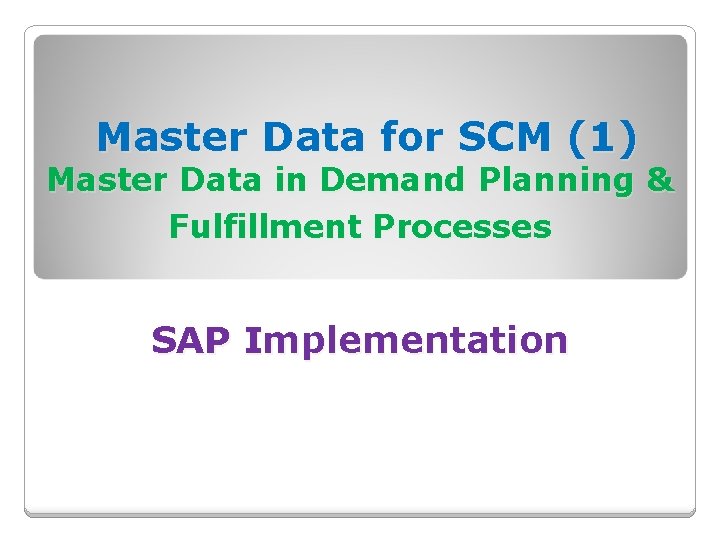 Master Data for SCM (1)
Master Data in Demand Planning & Fulfillment Processes

SAP Implementation